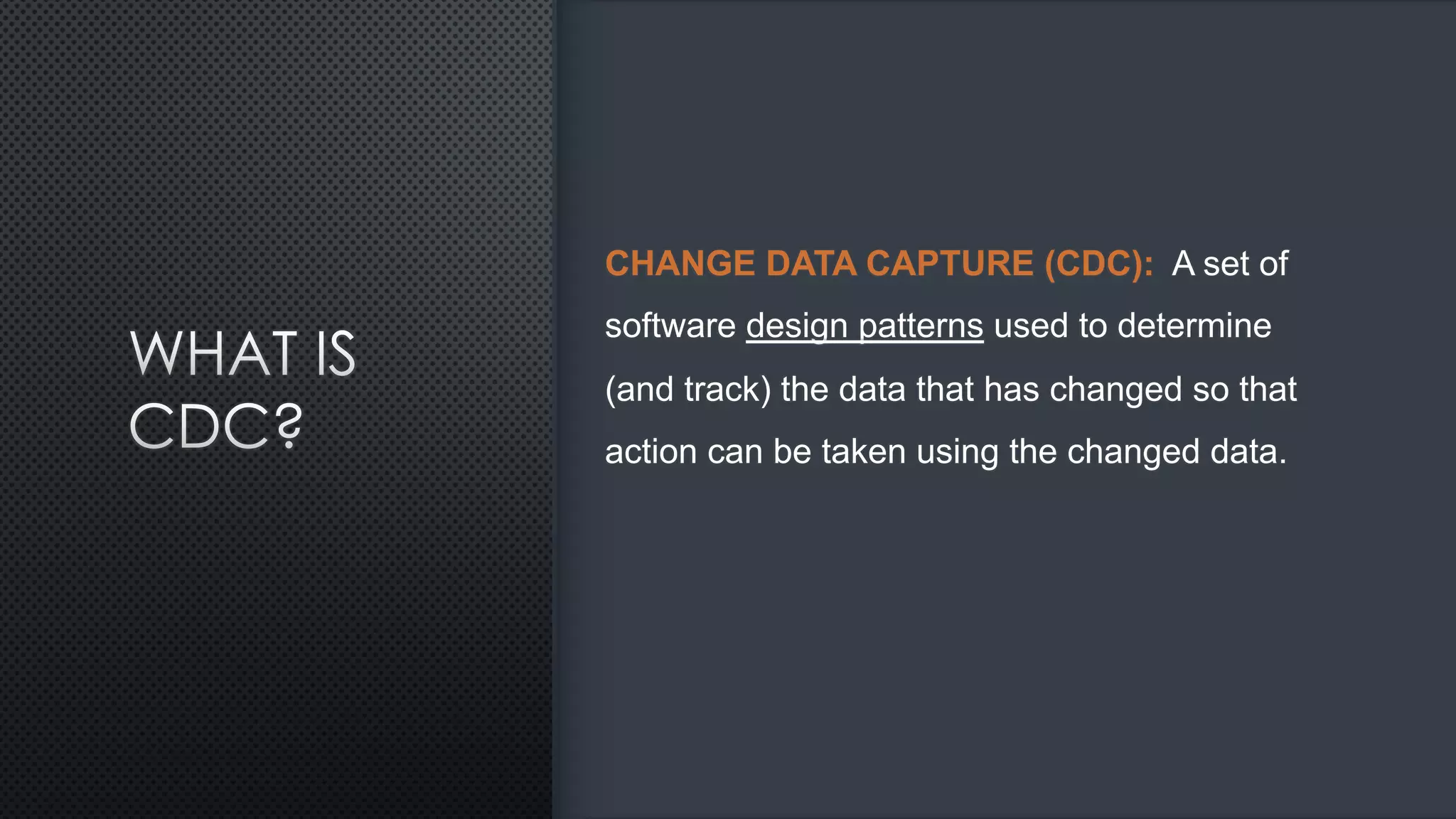 WHAT IS CDC?

CHANGE DATA CAPTURE (CDC): A set of software design patterns used to determine (and track) the data that has changed so that action can be taken using the changed data.